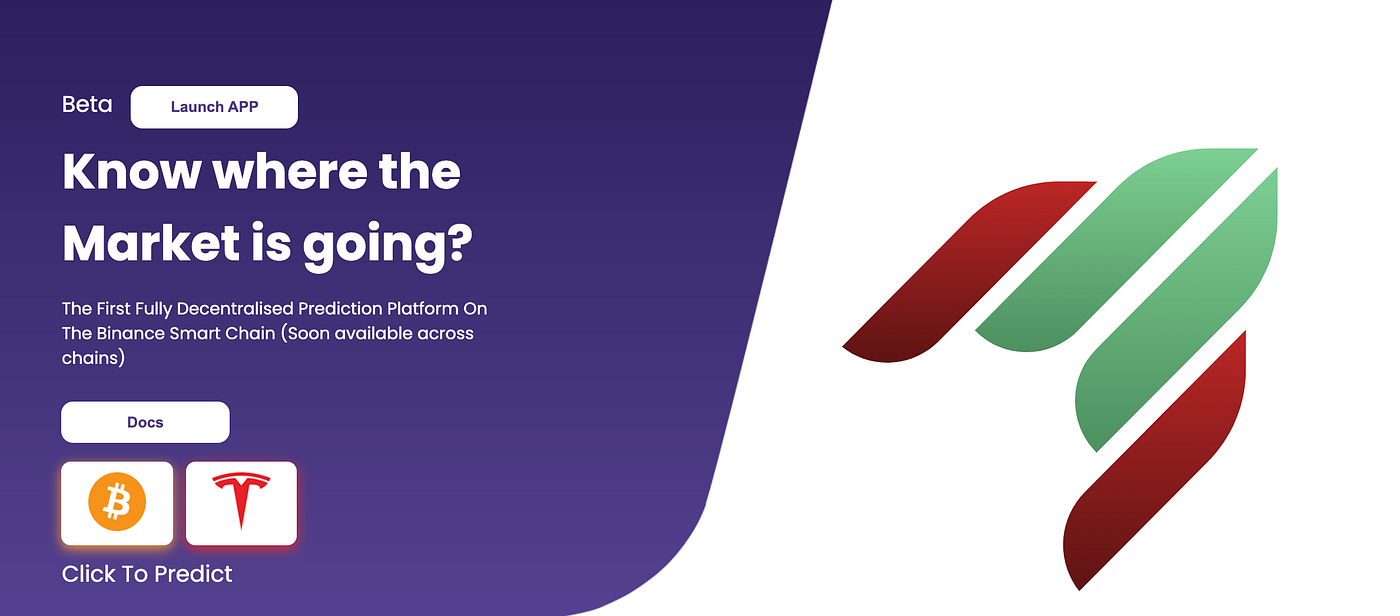 Beta Launch APP

Know where the Market is going?

The First Fully Decentralised Prediction Platform On The Binance Smart Chain (Soon available across chains)

Docs

Click To Predict